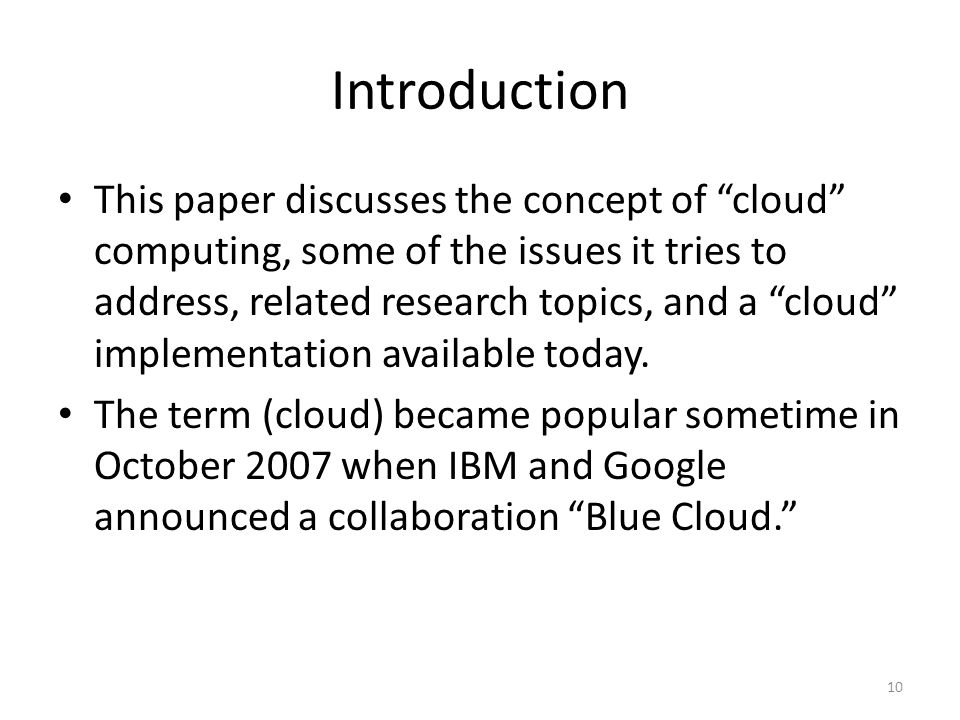 Introduction

• This paper discusses the concept of “cloud” computing, some of the issues it tries to address, related research topics, and a “cloud” implementation available today.

• The term (cloud) became popular sometime in October 2007 when IBM and Google announced a collaboration “Blue Cloud.”

10